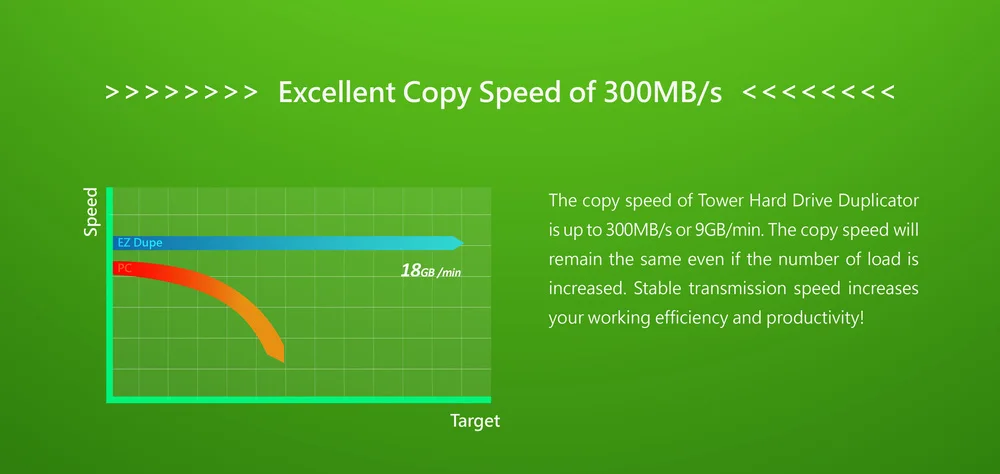 >>>>>>>> Excellent Copy Speed of 300MB/s <<<<<<<<

Speed

EZ Dupe

PC

18GB /min

Target

The copy speed of Tower Hard Drive Duplicator is up to 300MB/s or 9GB/min. The copy speed will remain the same even if the number of load is increased. Stable transmission speed increases your working efficiency and productivity!